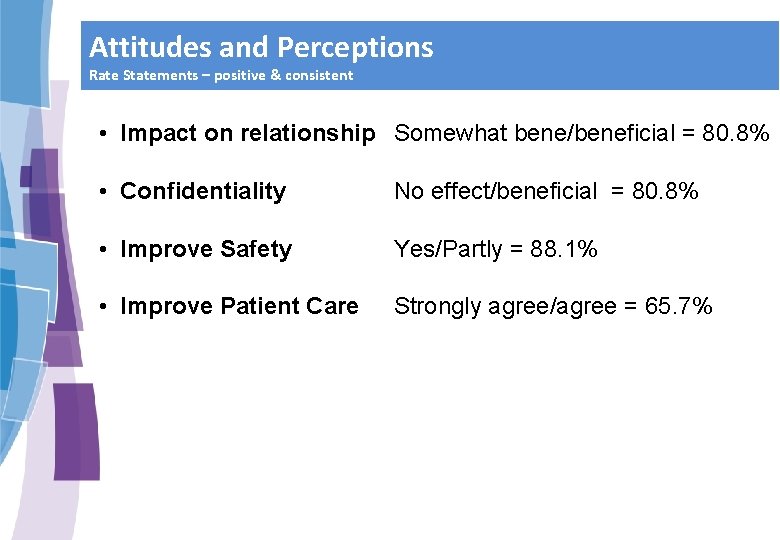 Attitudes and Perceptions
Rate Statements – positive & consistent

• Impact on relationship Somewhat bene/beneficial = 80.8%

• Confidentiality No effect/beneficial = 80.8%

• Improve Safety Yes/Partly = 88.1%

• Improve Patient Care Strongly agree/agree = 65.7%